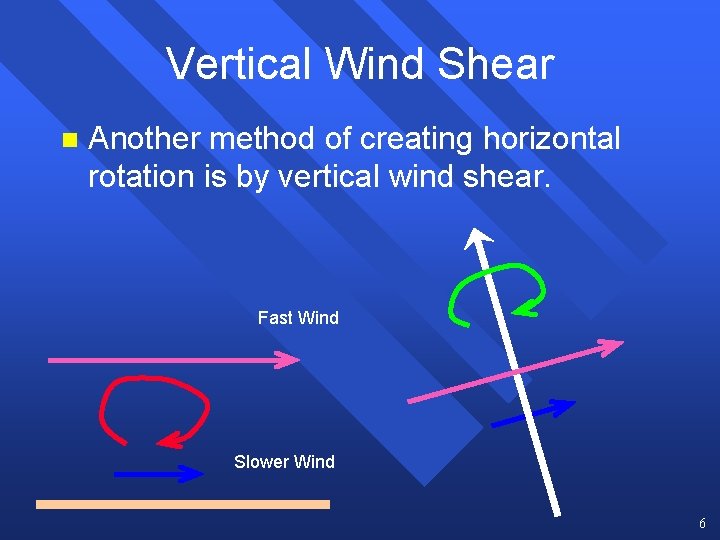 Vertical Wind Shear

Another method of creating horizontal rotation is by vertical wind shear.

Fast Wind

Slower Wind

6